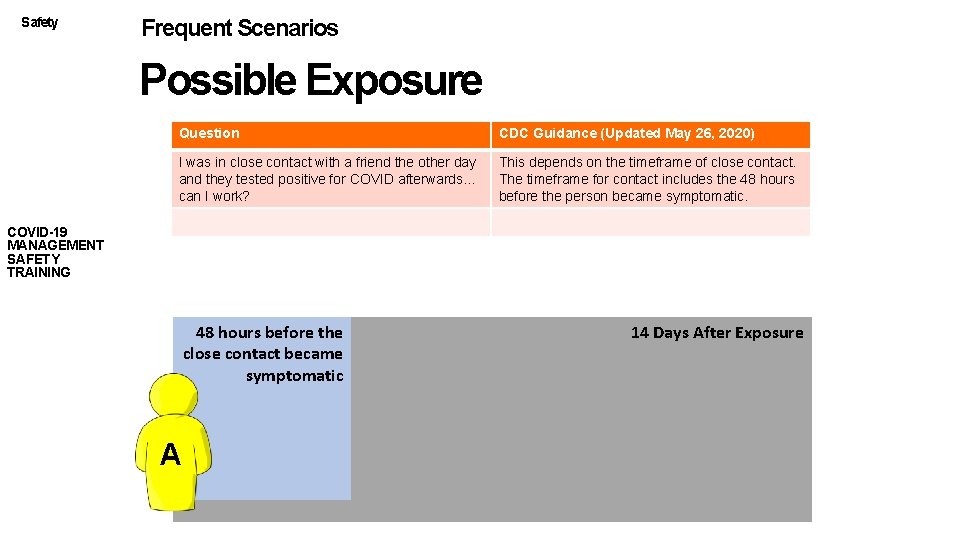 Safety

Frequent Scenarios

Possible Exposure

| Question | CDC Guidance (Updated May 26, 2020) |
|---|---|
| I was in close contact with a friend the other day and they tested positive for COVID afterwards… can I work? | This depends on the timeframe of close contact. The timeframe for contact includes the 48 hours before the person became symptomatic. |
| | |

COVID-19 MANAGEMENT SAFETY TRAINING

48 hours before the close contact became symptomatic

14 Days After Exposure

A